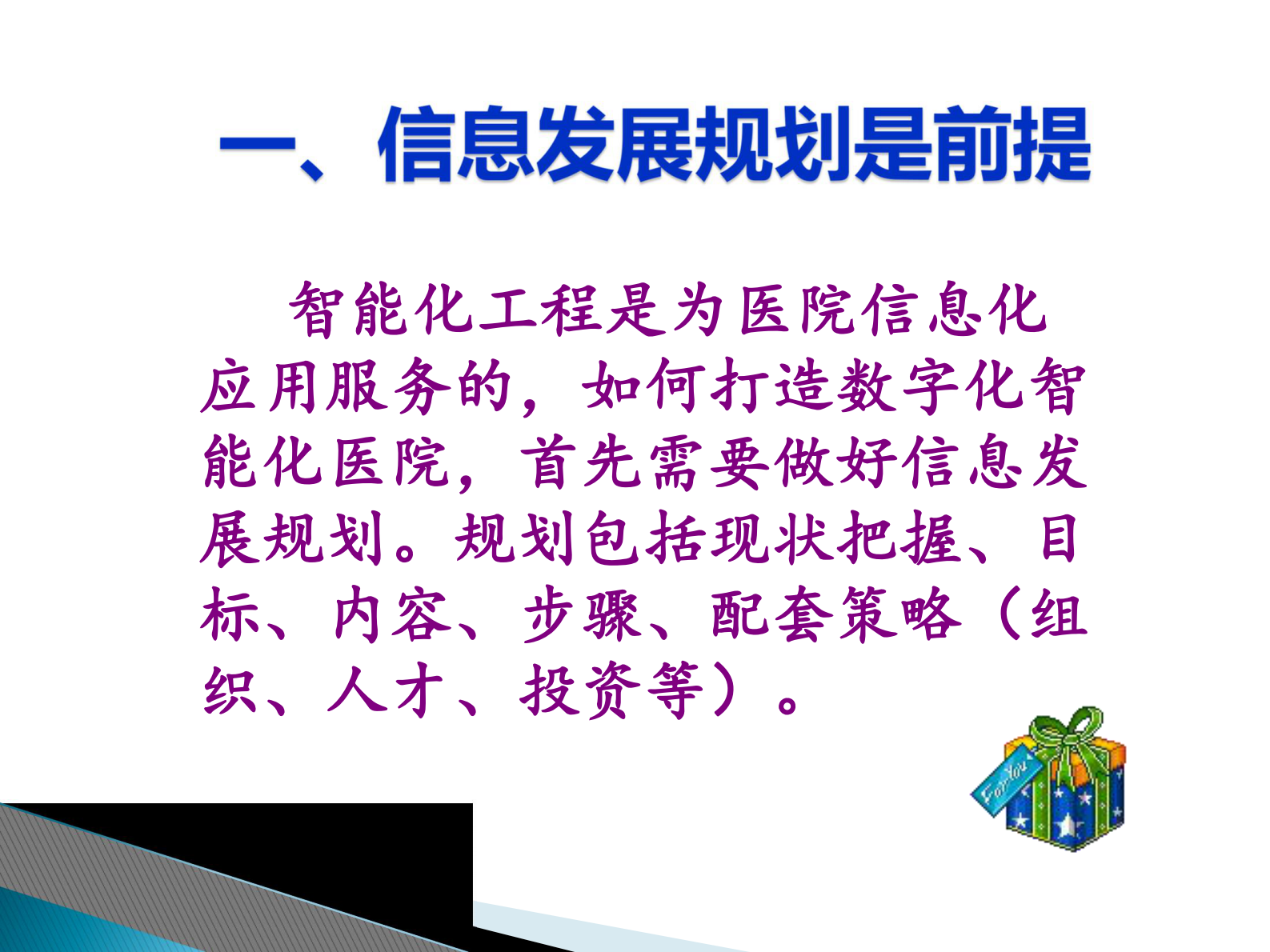 一、信息发展规划是前提

智能化工程是为医院信息化应用服务的，如何打造数字化智能化医院，首先需要做好信息发展规划。规划包括现状把握、目标、内容、步骤、配套策略（组织、人才、投资等）。

For You